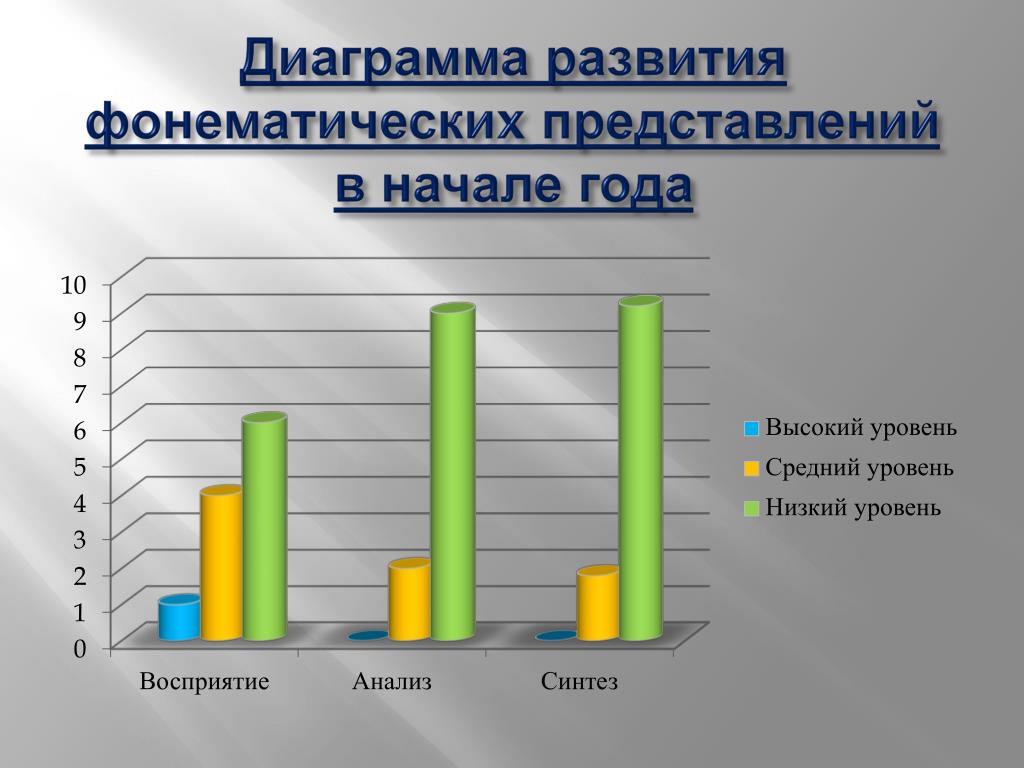 Диаграмма развития фонематических представлений в начале года

10
9
8
7
6
5
4
3
2
1
0

Восприятие
Анализ
Синтез

Высокий уровень
Средний уровень
Низкий уровень